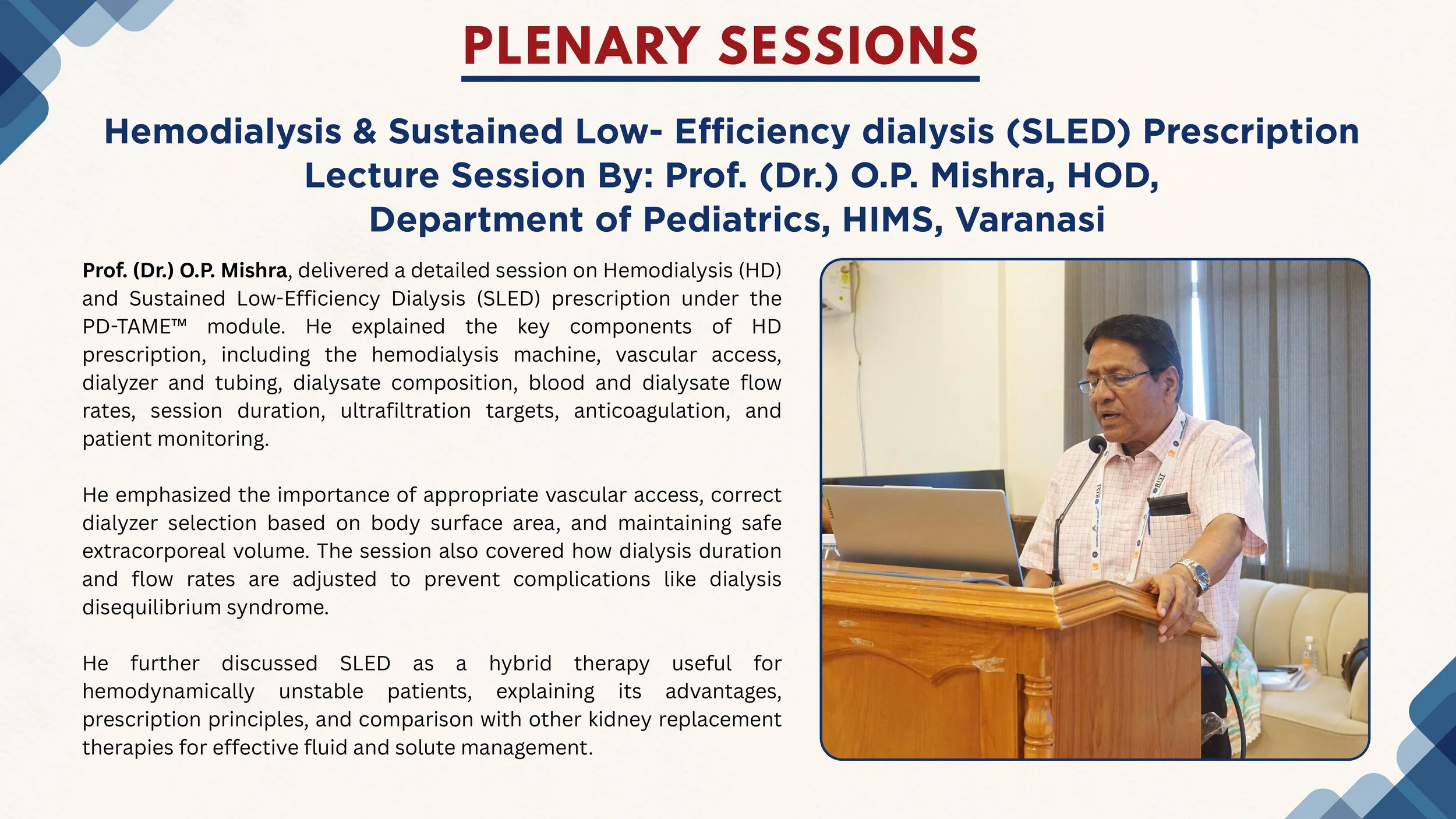 PLENARY SESSIONS

Hemodialysis & Sustained Low- Efficiency dialysis (SLED) Prescription
Lecture Session By: Prof. (Dr.) O.P. Mishra, HOD,
Department of Pediatrics, HIMS, Varanasi

Prof. (Dr.) O.P. Mishra, delivered a detailed session on Hemodialysis (HD) and Sustained Low-Efficiency Dialysis (SLED) prescription under the PD-TAME™ module. He explained the key components of HD prescription, including the hemodialysis machine, vascular access, dialyzer and tubing, dialysate composition, blood and dialysate flow rates, session duration, ultrafiltration targets, anticoagulation, and patient monitoring.

He emphasized the importance of appropriate vascular access, correct dialyzer selection based on body surface area, and maintaining safe extracorporeal volume. The session also covered how dialysis duration and flow rates are adjusted to prevent complications like dialysis disequilibrium syndrome.

He further discussed SLED as a hybrid therapy useful for hemodynamically unstable patients, explaining its advantages, prescription principles, and comparison with other kidney replacement therapies for effective fluid and solute management.